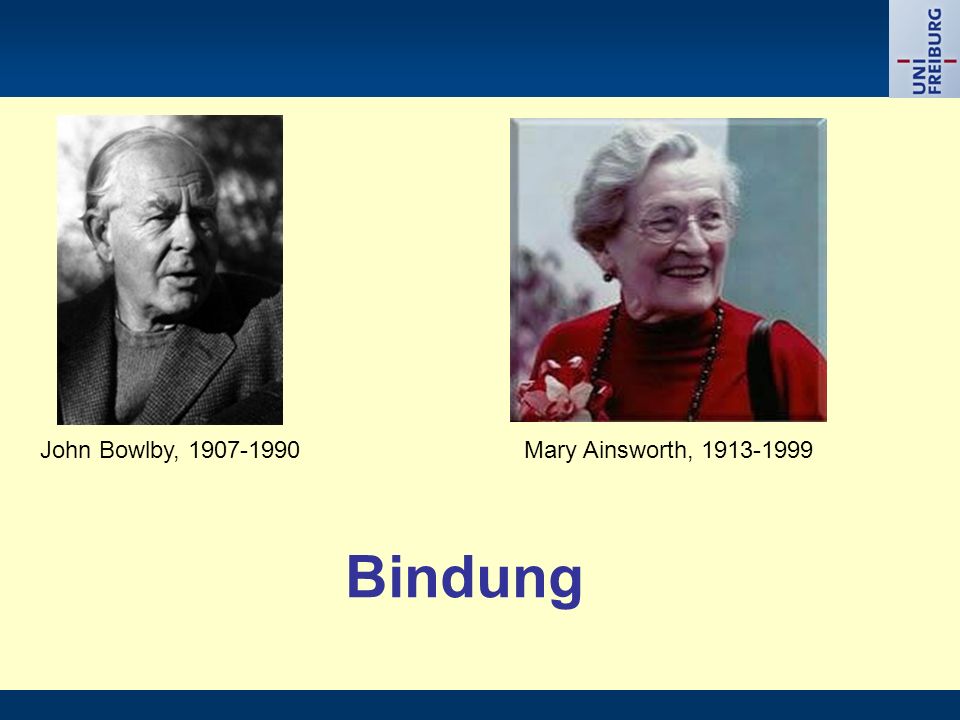 UNI FREIBURG

John Bowlby, 1907-1990

Mary Ainsworth, 1913-1999

Bindung